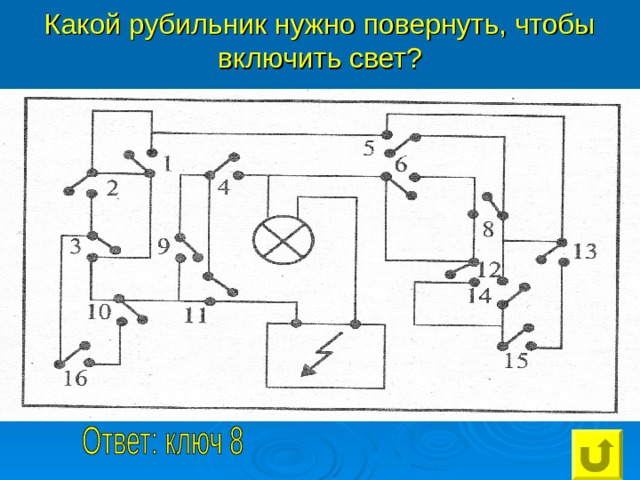 Какой рубильник нужно повернуть, чтобы включить свет?

1
2
3
4
5
6
8
9
10
11
12
13
14
15
16

Ответ: ключ 8